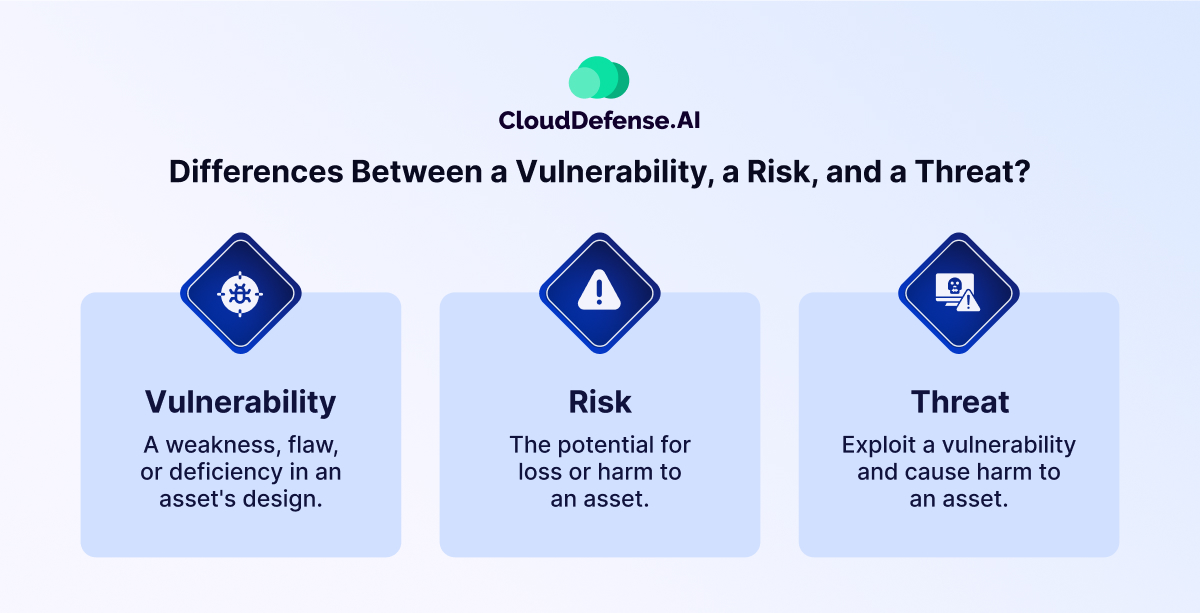 CloudDefense.AI

Differences Between a Vulnerability, a Risk, and a Threat?

Vulnerability

A weakness, flaw, or deficiency in an asset's design.

Risk

The potential for loss or harm to an asset.

Threat

Exploit a vulnerability and cause harm to an asset.